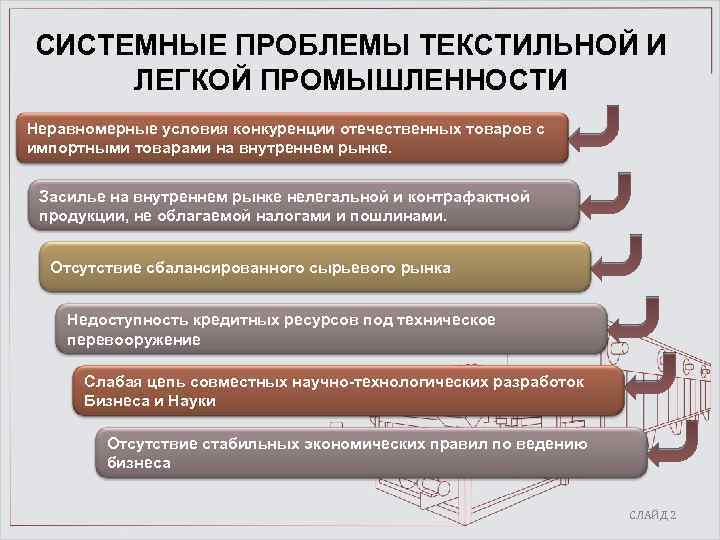 СИСТЕМНЫЕ ПРОБЛЕМЫ ТЕКСТИЛЬНОЙ И ЛЕГКОЙ ПРОМЫШЛЕННОСТИ

Неравномерные условия конкуренции отечественных товаров с импортными товарами на внутреннем рынке.

Засилье на внутреннем рынке нелегальной и контрафактной продукции, не облагаемой налогами и пошлинами.

Отсутствие сбалансированного сырьевого рынка

Недоступность кредитных ресурсов под техническое перевооружение

Слабая цепь совместных научно-технологических разработок Бизнеса и Науки

Отсутствие стабильных экономических правил по ведению бизнеса

СЛАЙД 2